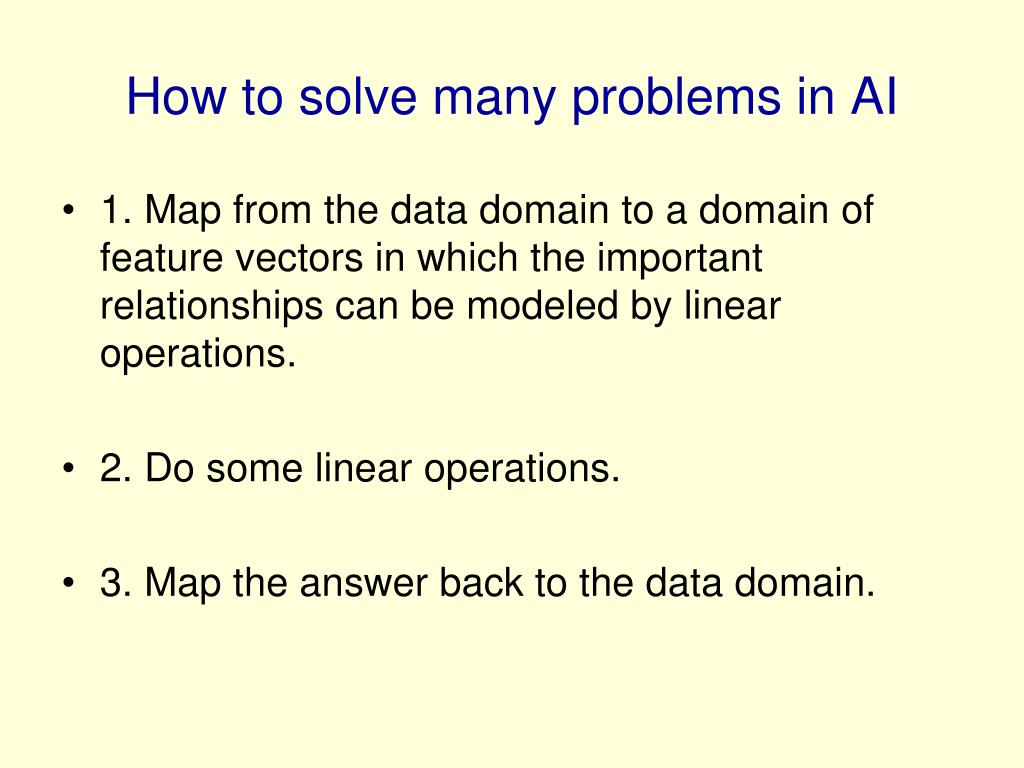 How to solve many problems in AI

• 1. Map from the data domain to a domain of feature vectors in which the important relationships can be modeled by linear operations.

• 2. Do some linear operations.

• 3. Map the answer back to the data domain.